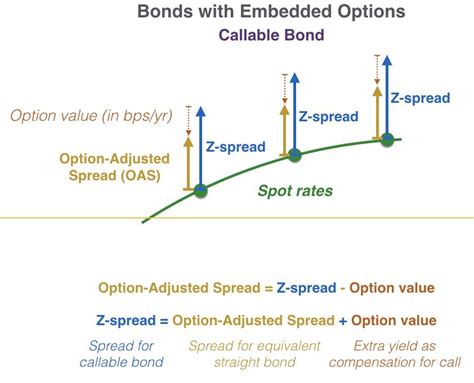 Bonds with Embedded Options

Callable Bond

Option value (in bps/yr)

Option-Adjusted Spread (OAS)

Z-spread

Z-spread

Z-spread

Spot rates

Option-Adjusted Spread = Z-spread - Option value

Z-spread = Option-Adjusted Spread + Option value

Spread for callable bond

Spread for equivalent straight bond

Extra yield as compensation for call